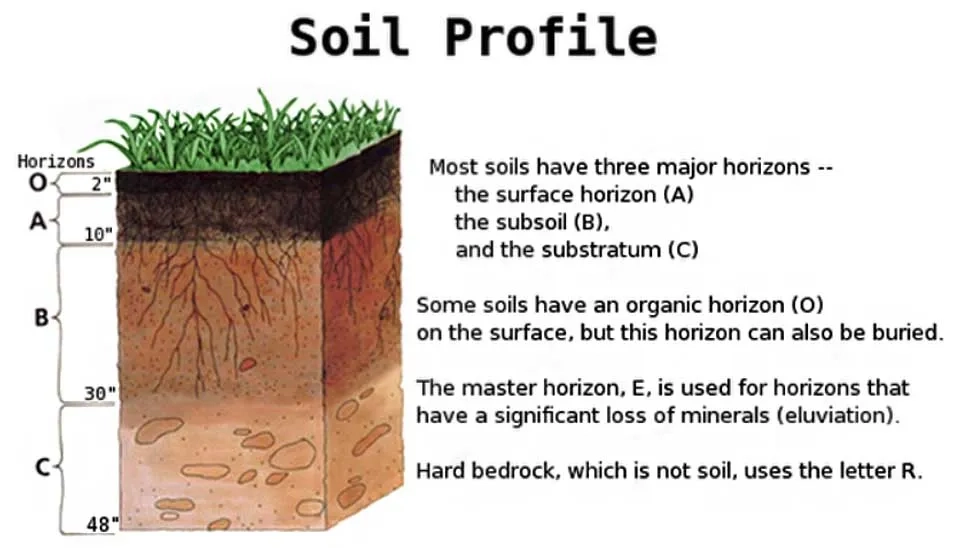 Soil Profile

Horizons
O
2"
A
10"
B
30"
C
48"

Most soils have three major horizons -- the surface horizon (A) the subsoil (B), and the substratum (C)

Some soils have an organic horizon (O) on the surface, but this horizon can also be buried.

The master horizon, E, is used for horizons that have a significant loss of minerals (eluviation).

Hard bedrock, which is not soil, uses the letter R.